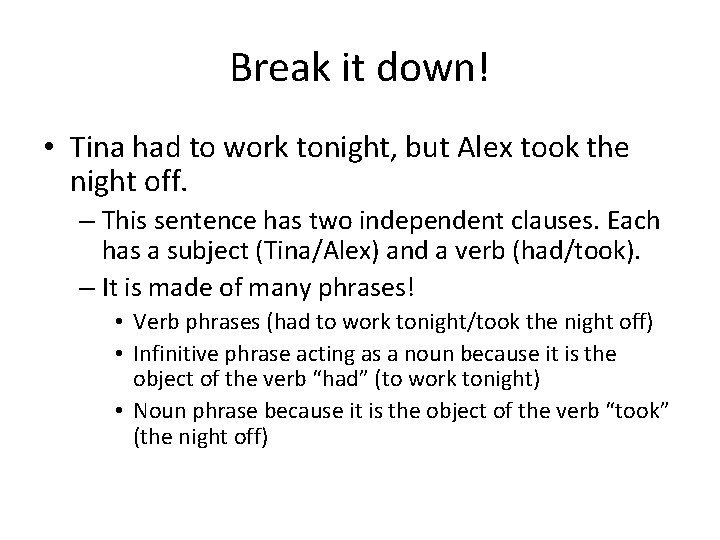 Break it down!

• Tina had to work tonight, but Alex took the night off.
  – This sentence has two independent clauses. Each has a subject (Tina/Alex) and a verb (had/took).
  – It is made of many phrases!
    • Verb phrases (had to work tonight/took the night off)
    • Infinitive phrase acting as a noun because it is the object of the verb “had” (to work tonight)
    • Noun phrase because it is the object of the verb “took” (the night off)